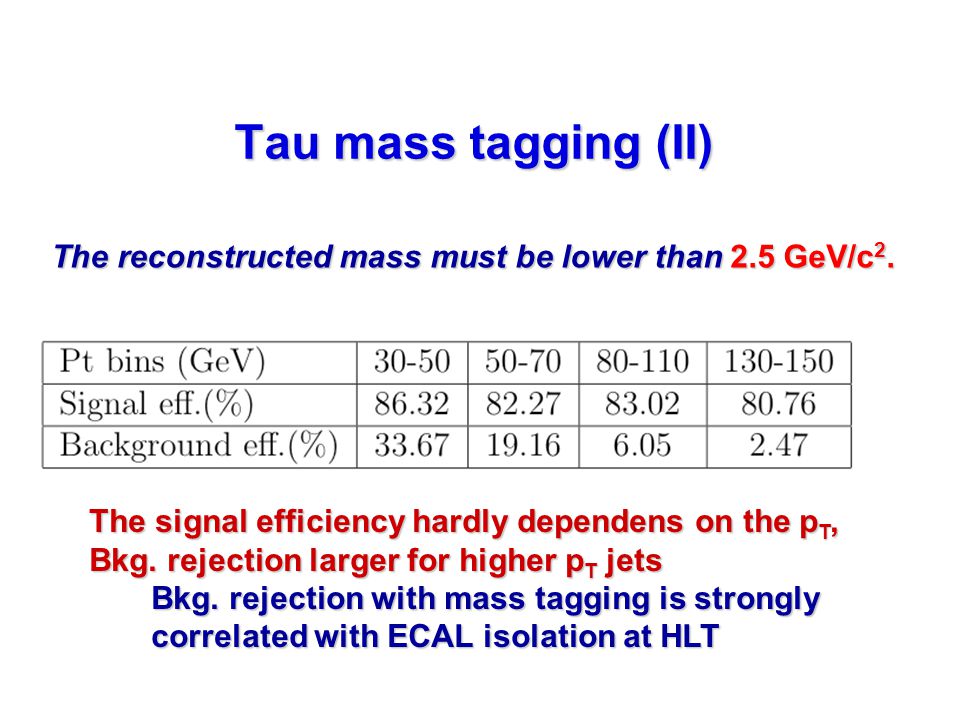 Tau mass tagging (II)

The reconstructed mass must be lower than 2.5 GeV/c$^2$.

| Pt bins (GeV) | 30-50 | 50-70 | 80-110 | 130-150 |
|---|---|---|---|---|
| Signal eff.(%) | 86.32 | 82.27 | 83.02 | 80.76 |
| Background eff.(%) | 33.67 | 19.16 | 6.05 | 2.47 |

The signal efficiency hardly dependens on the $p_T$,
Bkg. rejection larger for higher $p_T$ jets

Bkg. rejection with mass tagging is strongly correlated with ECAL isolation at HLT